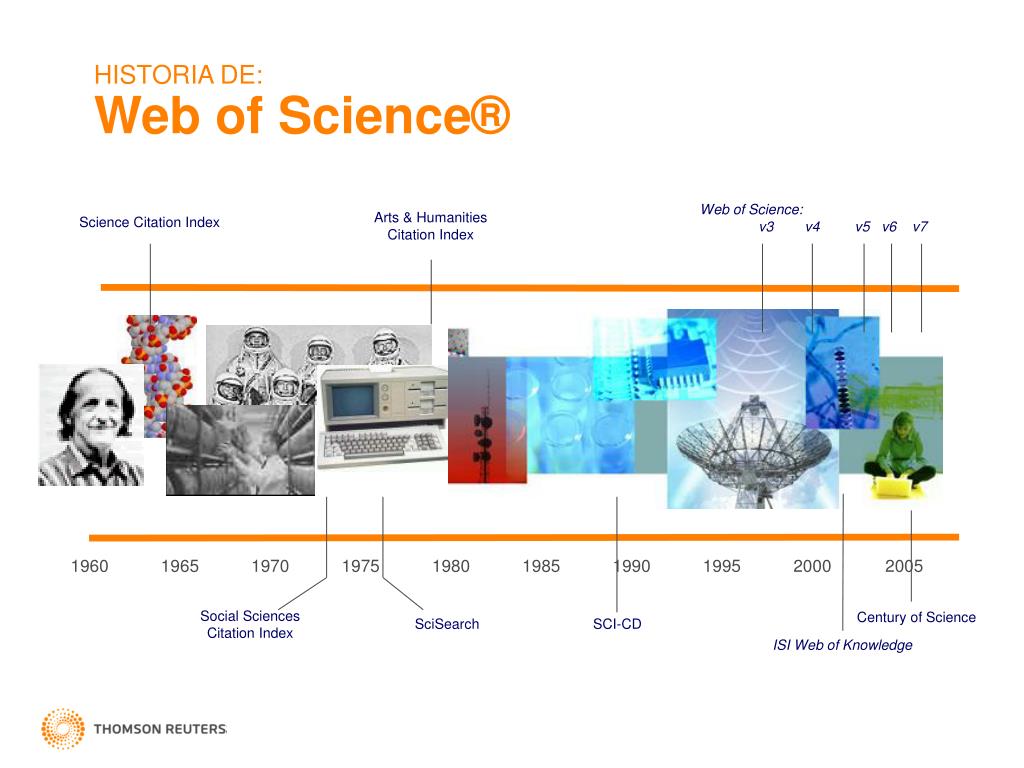 HISTORIA DE:
Web of Science®

Science Citation Index

Arts & Humanities Citation Index

Web of Science:
v3 v4 v5 v6 v7

1960 1965 1970 1975 1980 1985 1990 1995 2000 2005

Social Sciences Citation Index

SciSearch

SCI-CD

Century of Science

ISI Web of Knowledge

THOMSON REUTERS